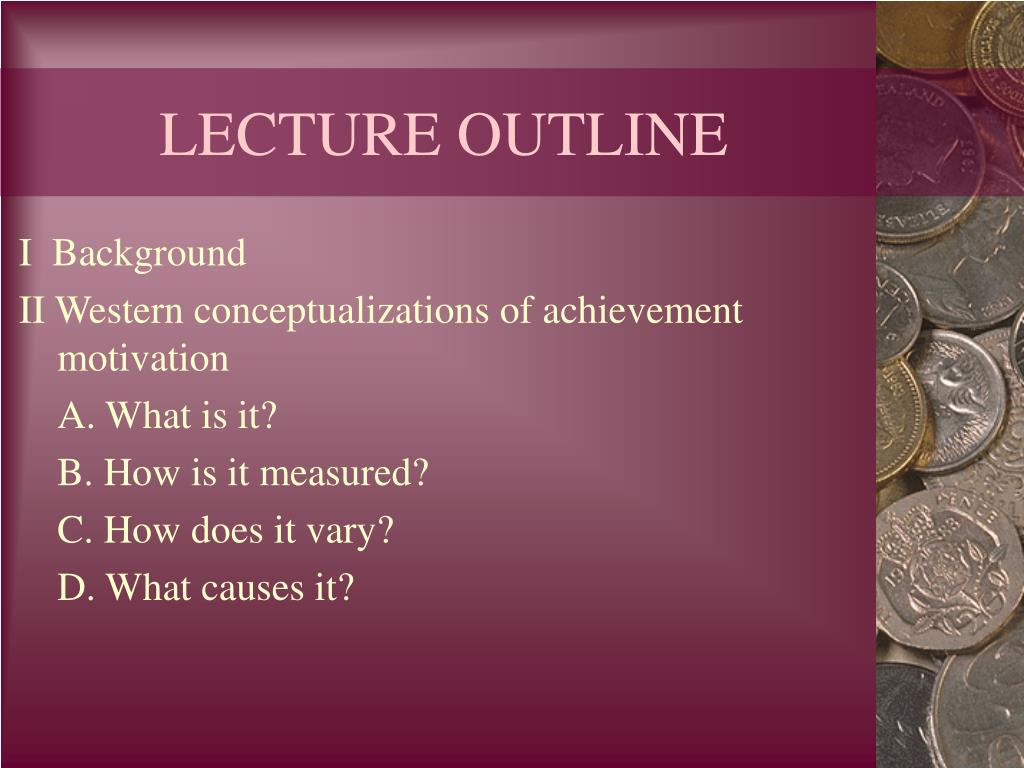 LECTURE OUTLINE

I Background

II Western conceptualizations of achievement motivation

A. What is it?

B. How is it measured?

C. How does it vary?

D. What causes it?